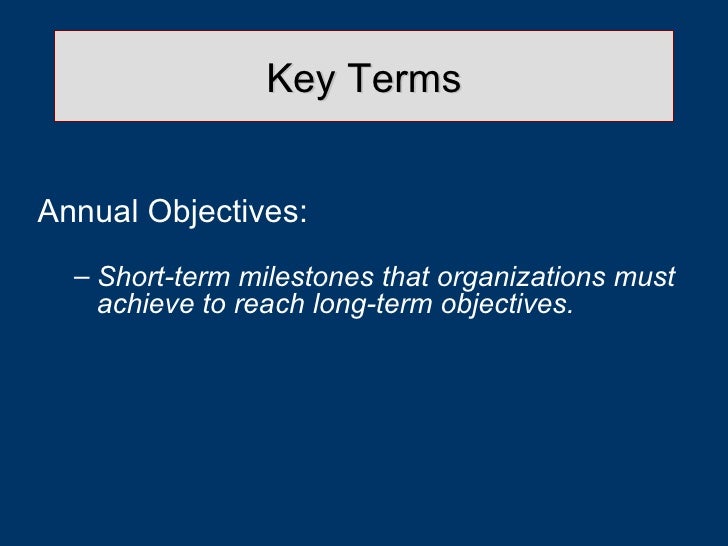 Key Terms

Annual Objectives:

– Short-term milestones that organizations must achieve to reach long-term objectives.